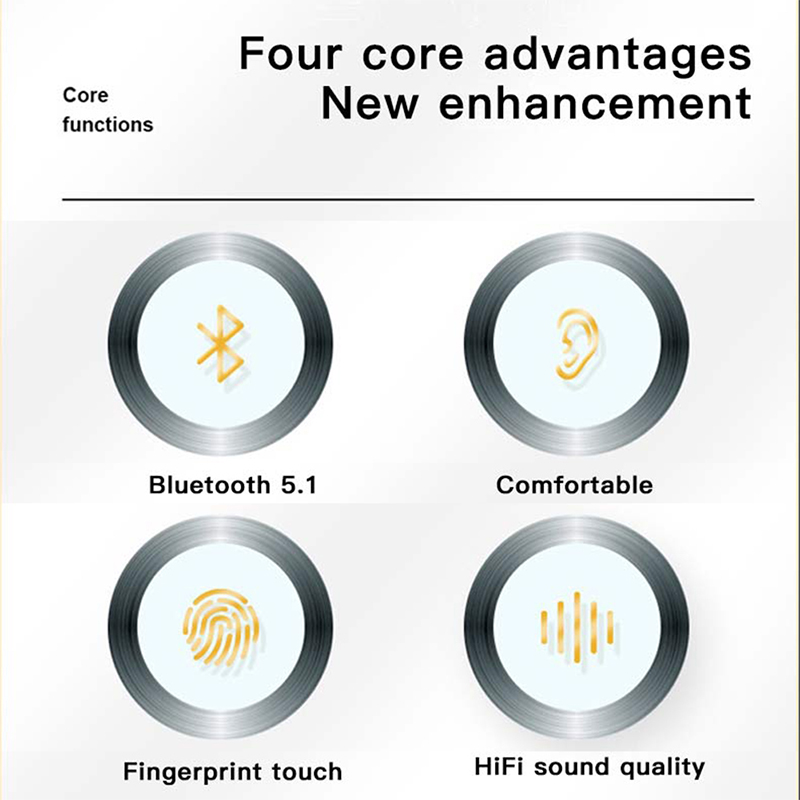 Core functions

Four core advantages
New enhancement

Bluetooth 5.1

Comfortable

Fingerprint touch

HiFi sound quality